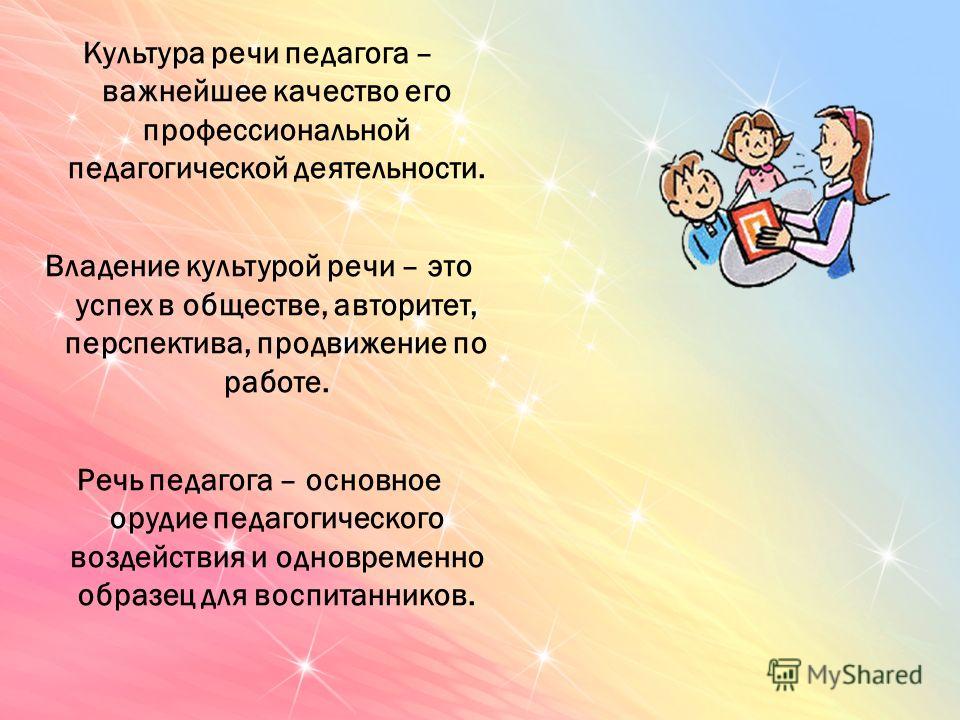 Культура речи педагога – важнейшее качество его профессиональной педагогической деятельности.

Владение культурой речи – это успех в обществе, авторитет, перспектива, продвижение по работе.

Речь педагога – основное орудие педагогического воздействия и одновременно образец для воспитанников.

MyShared